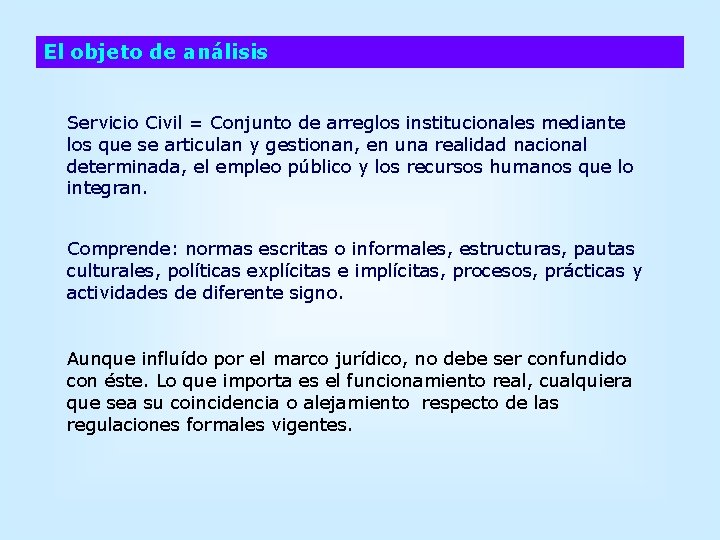 El objeto de análisis

Servicio Civil = Conjunto de arreglos institucionales mediante los que se articulan y gestionan, en una realidad nacional determinada, el empleo público y los recursos humanos que lo integran.

Comprende: normas escritas o informales, estructuras, pautas culturales, políticas explícitas e implícitas, procesos, prácticas y actividades de diferente signo.

Aunque influído por el marco jurídico, no debe ser confundido con éste. Lo que importa es el funcionamiento real, cualquiera que sea su coincidencia o alejamiento respecto de las regulaciones formales vigentes.